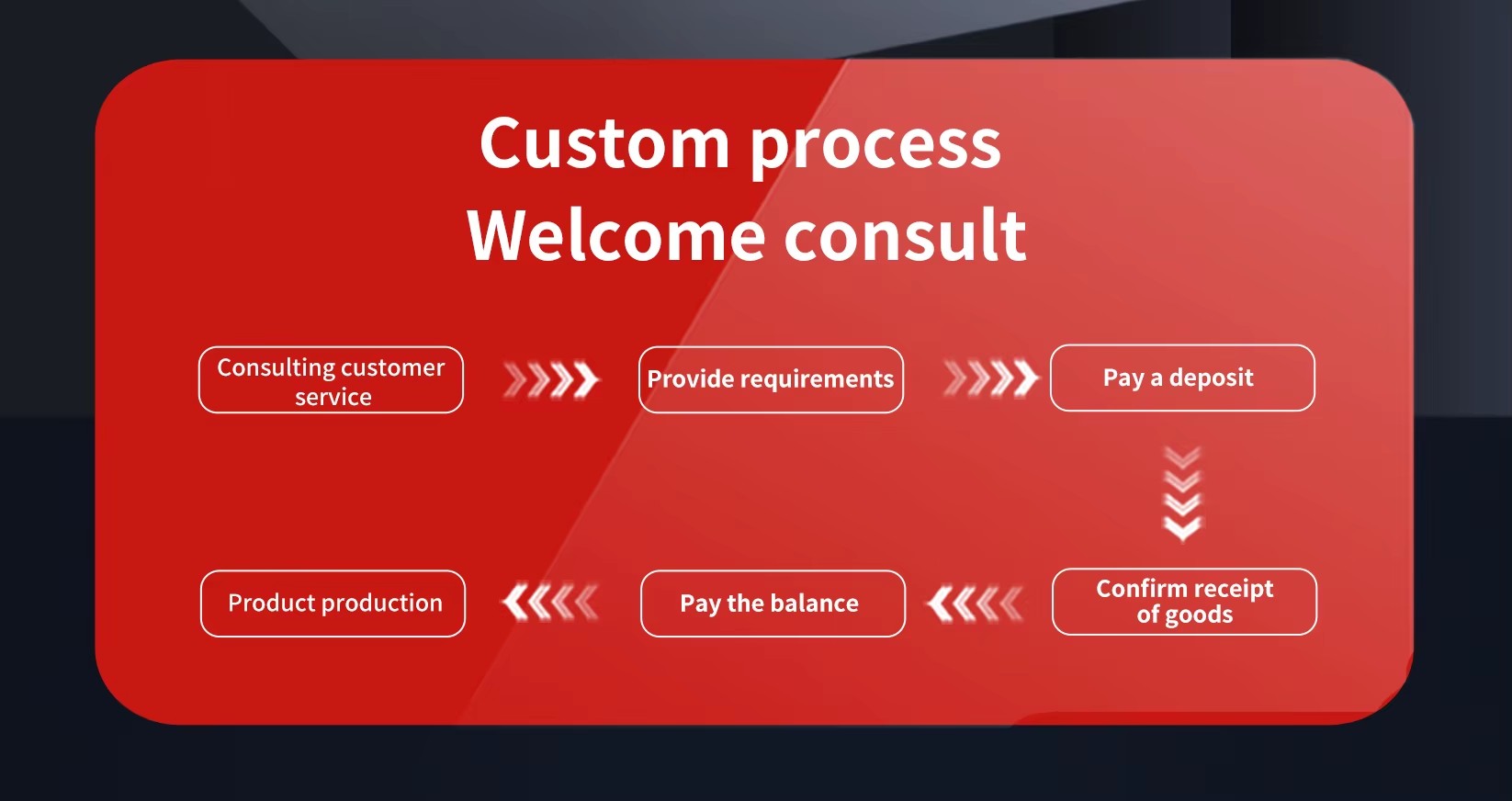 Custom process
Welcome consult

Consulting customer service

Provide requirements

Pay a deposit

Confirm receipt of goods

Pay the balance

Product production